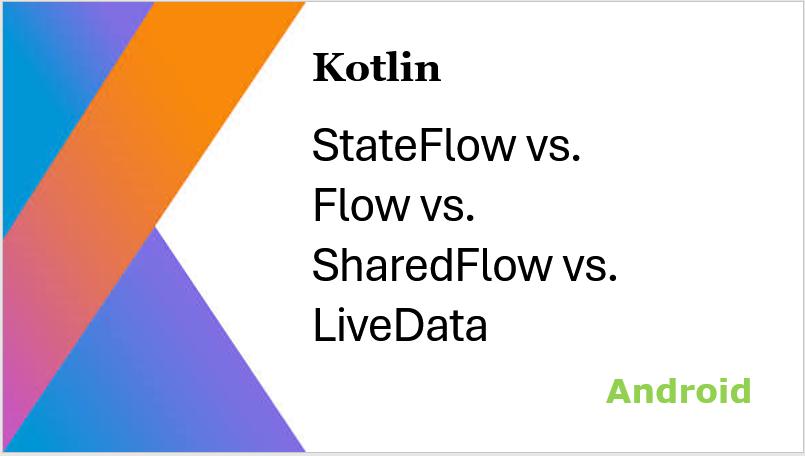 Kotlin

StateFlow vs.
Flow vs.
SharedFlow vs.
LiveData

Android